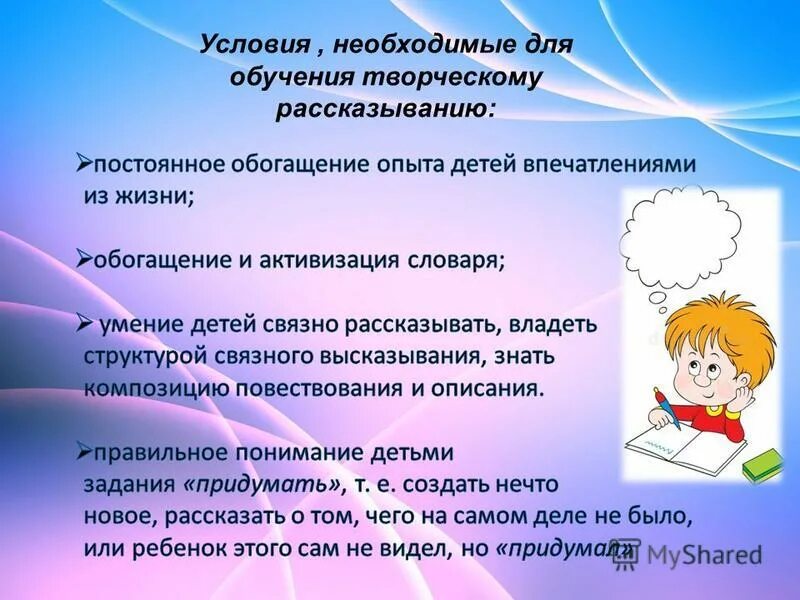 Условия , необходимые для обучения творческому рассказыванию:

➢постоянное обогащение опыта детей впечатлениями из жизни;

➢обогащение и активизация словаря;

➢ умение детей связно рассказывать, владеть структурой связного высказывания, знать композицию повествования и описания.

➢правильное понимание детьми задания «придумать», т. е. создать нечто новое, рассказать о том, чего на самом деле не было, или ребенок этого сам не видел, но «придумал»

MyShared